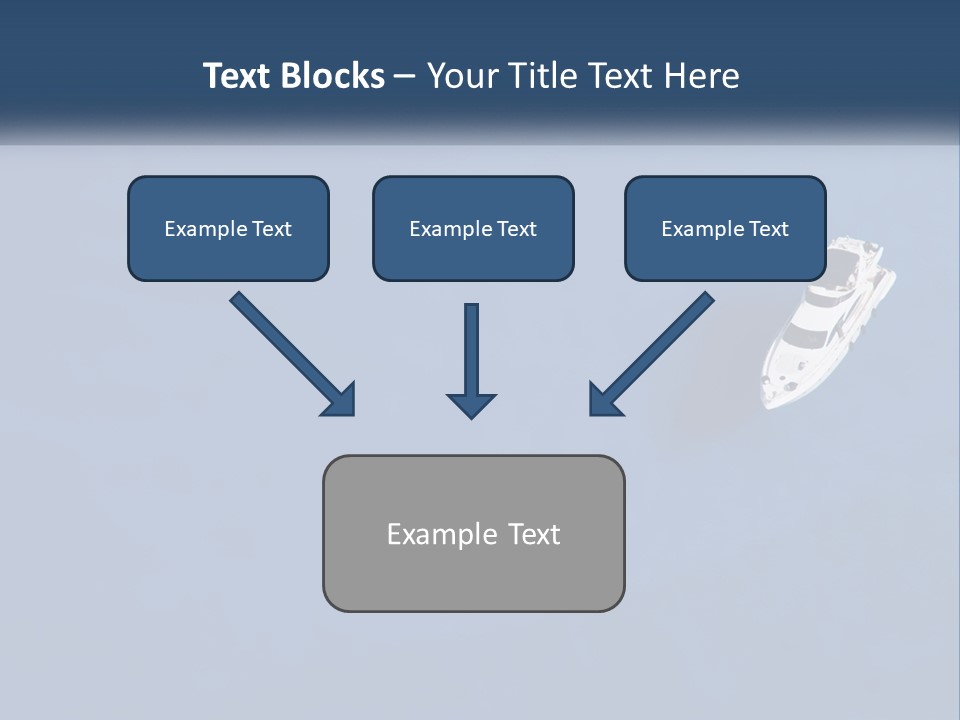 Text Blocks – Your Title Text Here

Example Text

Example Text

Example Text

Example Text